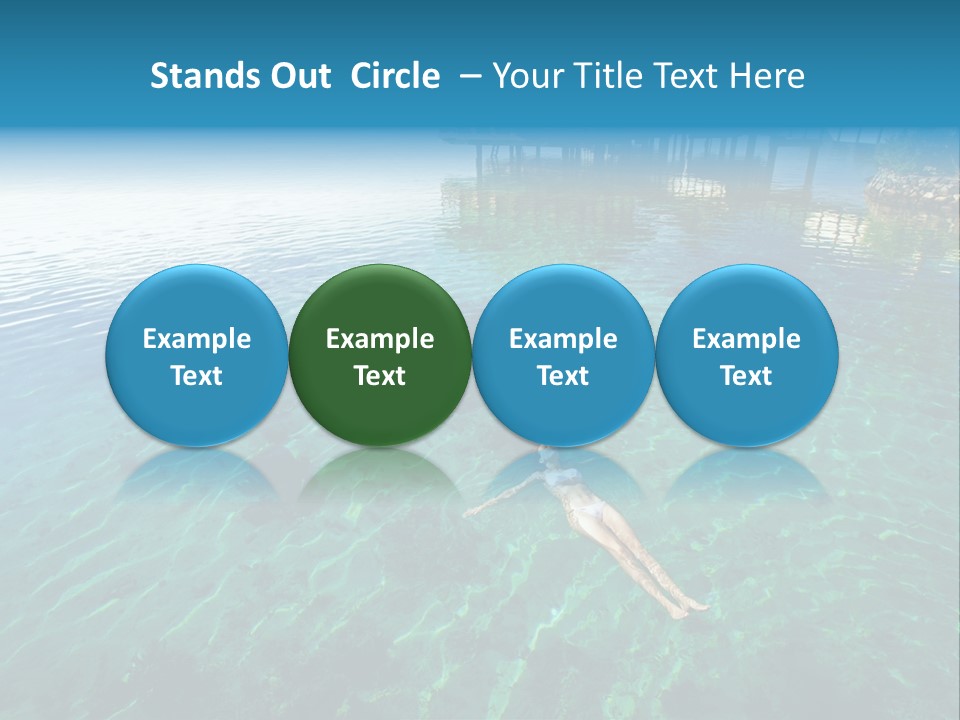 Stands Out Circle – Your Title Text Here

Example Text

Example Text

Example Text

Example Text